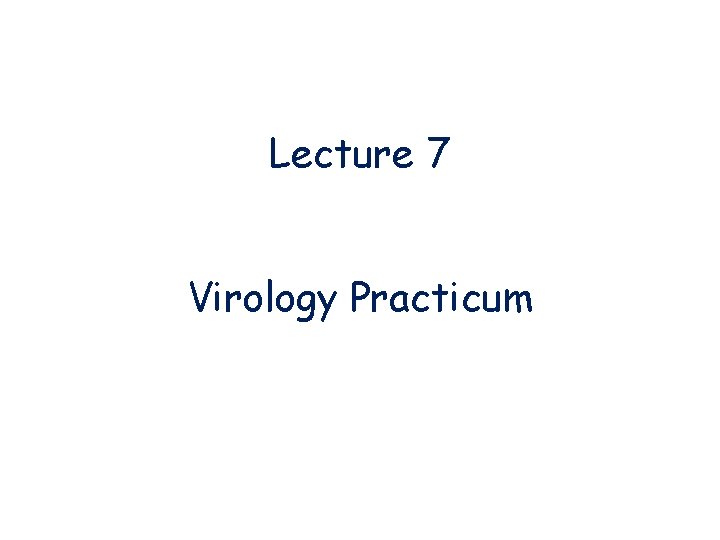 Lecture 7

Virology Practicum